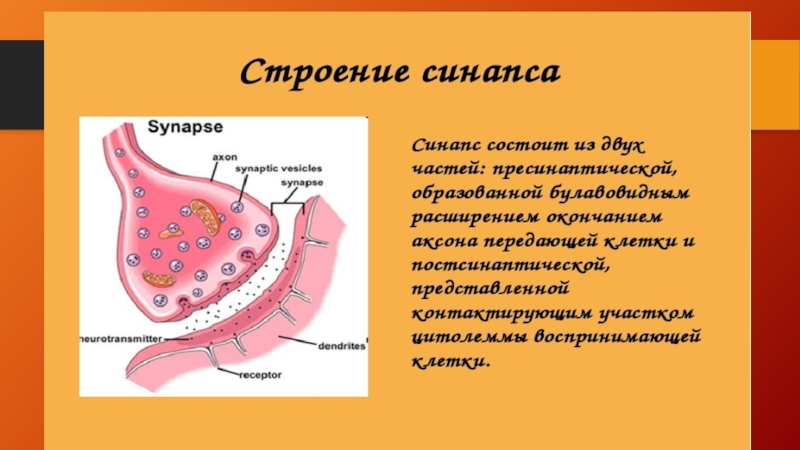 Строение синапса

Synapse

axon

synaptic vesicles

synapse

neurotransmitter

dendrites

receptor

Синапс состоит из двух частей: пресинаптической, образованной булавовидным расширением окончанием аксона передающей клетки и постсинаптической, представленной контактирующим участком цитолеммы воспринимающей клетки.